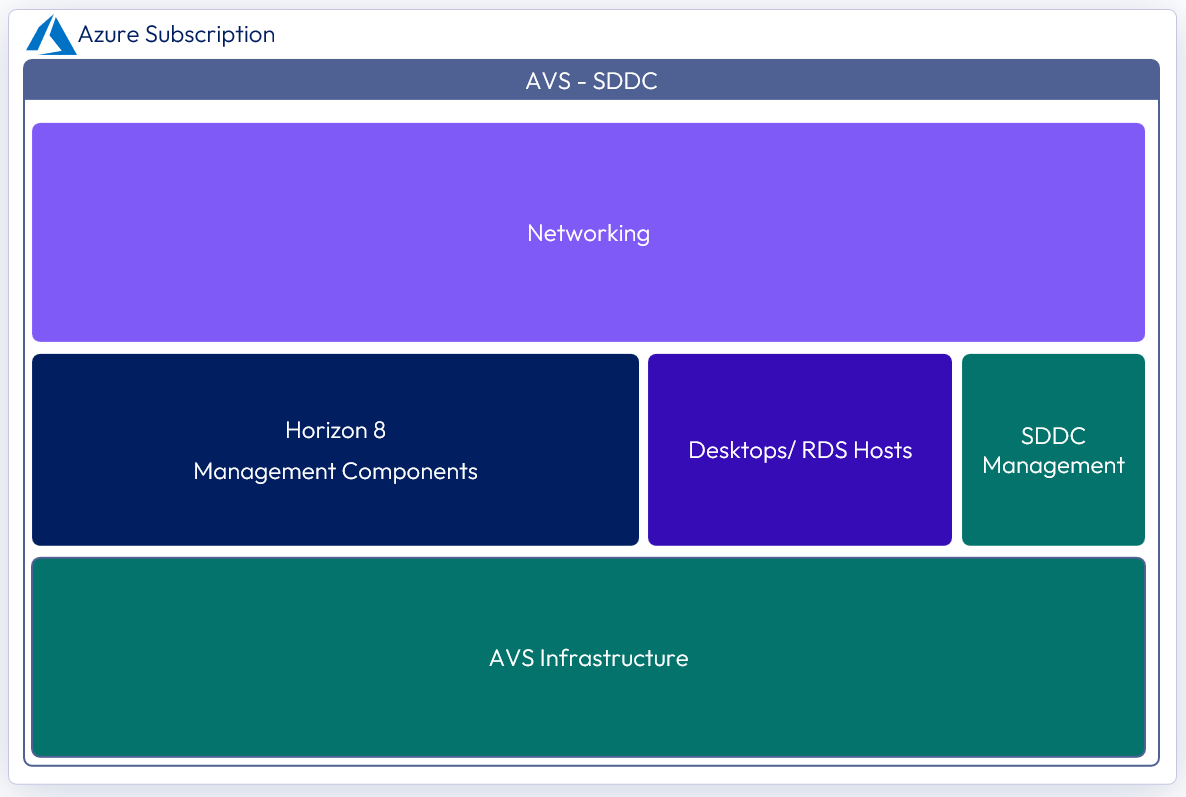 Azure Subscription

AVS - SDDC

Networking

Horizon 8
Management Components

Desktops/ RDS Hosts

SDDC
Management

AVS Infrastructure